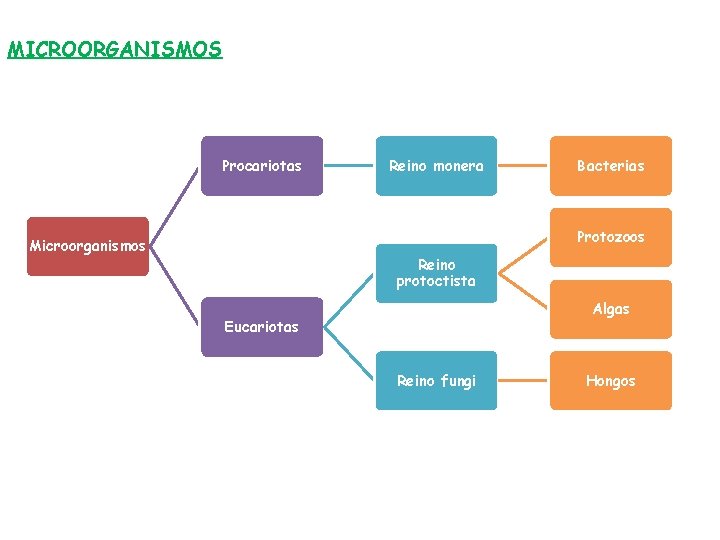 MICROORGANISMOS

Microorganismos

Procariotas

Eucariotas

Reino monera

Reino protoctista

Reino fungi

Bacterias

Protozoos

Algas

Hongos